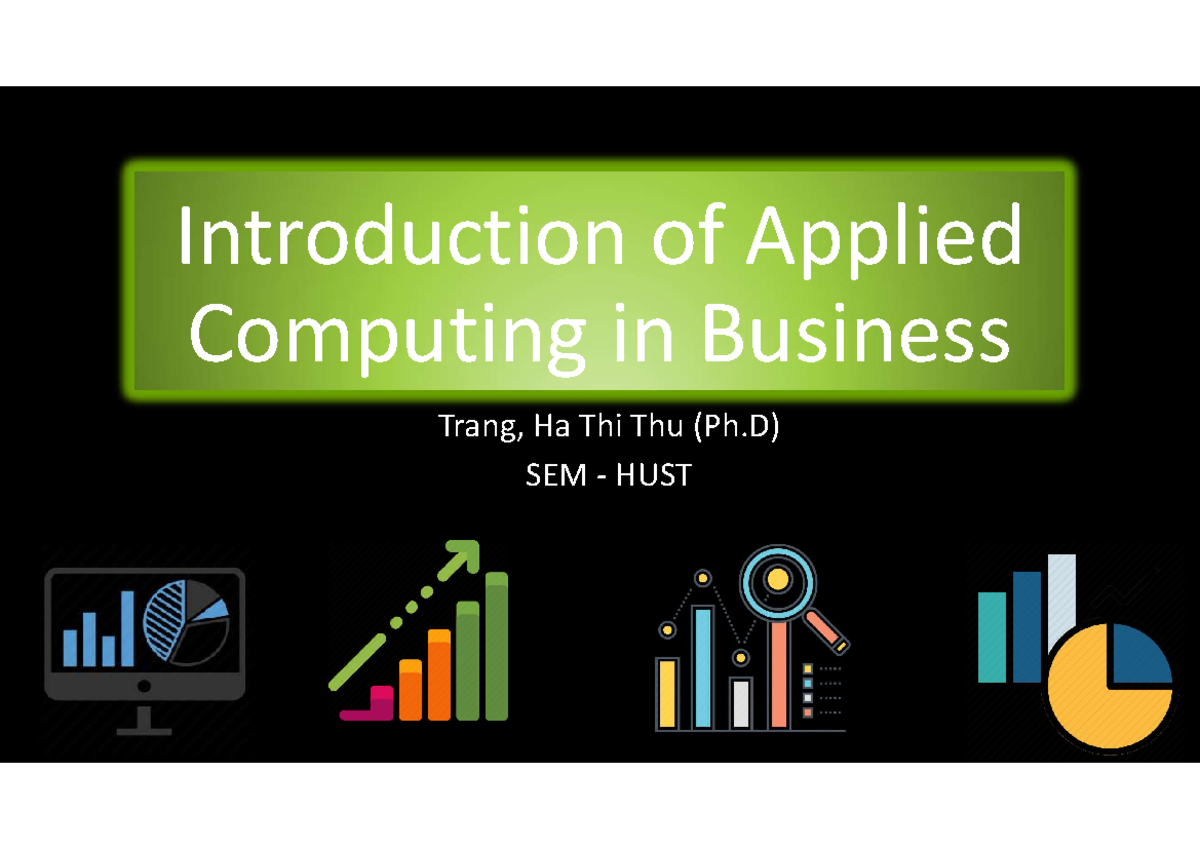 Introduction of Applied Computing in Business

Trang, Ha Thi Thu (Ph.D)

SEM - HUST